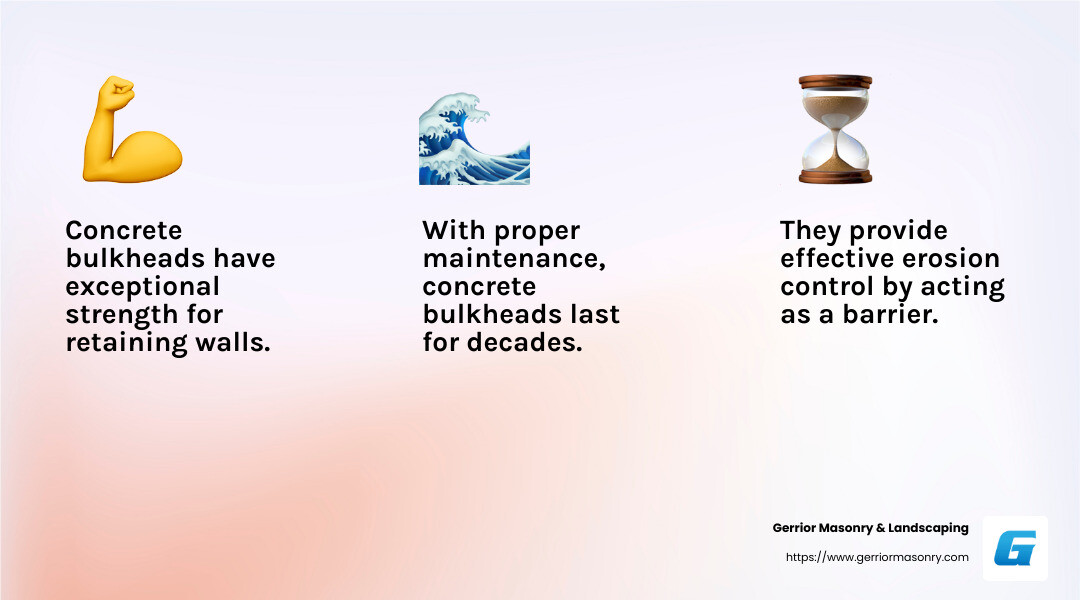 Concrete bulkheads have exceptional strength for retaining walls.

With proper maintenance, concrete bulkheads last for decades.

They provide effective erosion control by acting as a barrier.

Gerrior Masonry & Landscaping

https://www.gerriormasonry.com

G